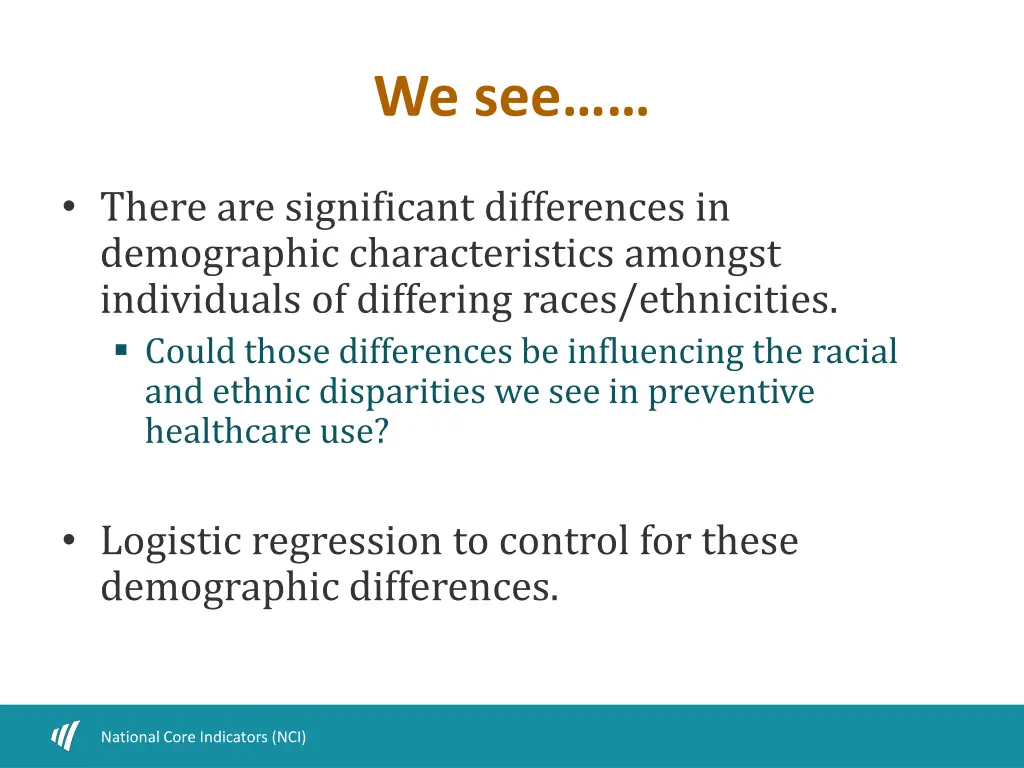 We see……

• There are significant differences in demographic characteristics amongst individuals of differing races/ethnicities.
  ▪ Could those differences be influencing the racial and ethnic disparities we see in preventive healthcare use?

• Logistic regression to control for these demographic differences.

National Core Indicators (NCI)